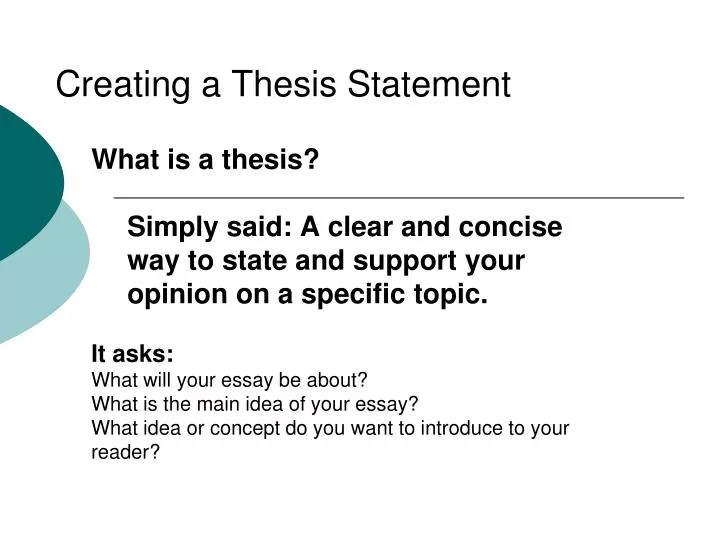 Creating a Thesis Statement

What is a thesis?

Simply said: A clear and concise way to state and support your opinion on a specific topic.

It asks:
What will your essay be about?
What is the main idea of your essay?
What idea or concept do you want to introduce to your reader?